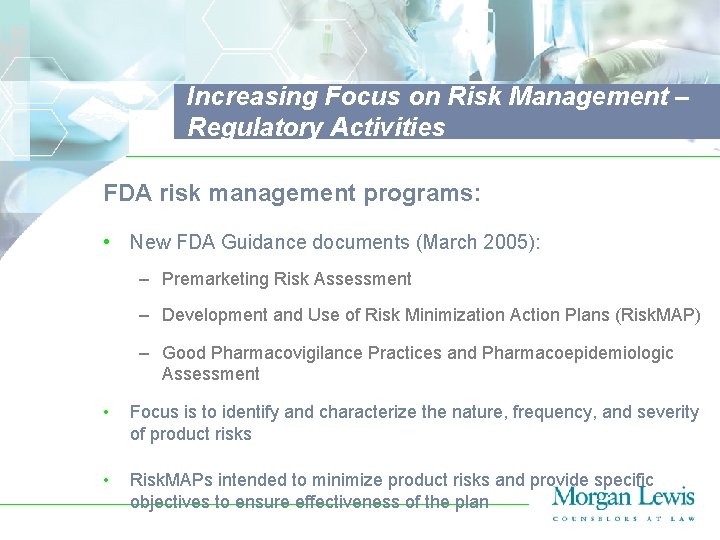 Increasing Focus on Risk Management – Regulatory Activities

FDA risk management programs:

• New FDA Guidance documents (March 2005):

– Premarketing Risk Assessment

– Development and Use of Risk Minimization Action Plans (RiskMAP)

– Good Pharmacovigilance Practices and Pharmacoepidemiologic Assessment

• Focus is to identify and characterize the nature, frequency, and severity of product risks

• RiskMAPs intended to minimize product risks and provide specific objectives to ensure effectiveness of the plan

Morgan Lewis
COUNSELORS AT LAW